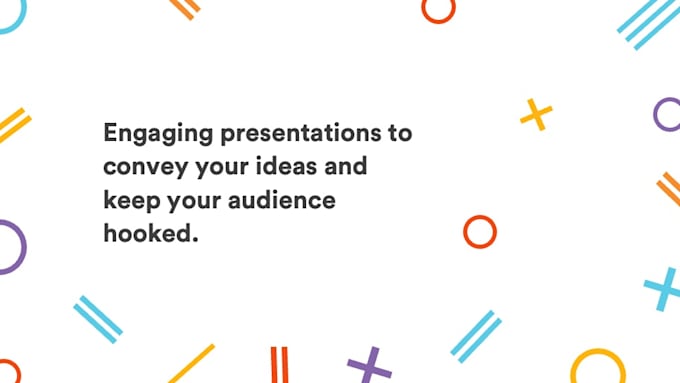 Engaging presentations to convey your ideas and keep your audience hooked.